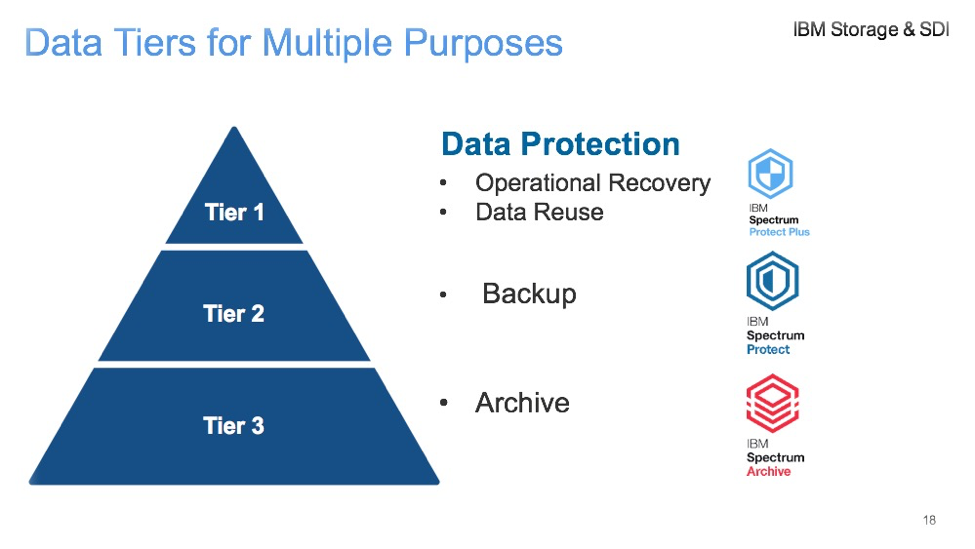 Data Tiers for Multiple Purposes

IBM Storage & SDI

Tier 1

Tier 2

Tier 3

Data Protection

• Operational Recovery
• Data Reuse

• Backup

• Archive

IBM
Spectrum
Protect Plus

IBM
Spectrum
Protect

IBM
Spectrum
Archive

18